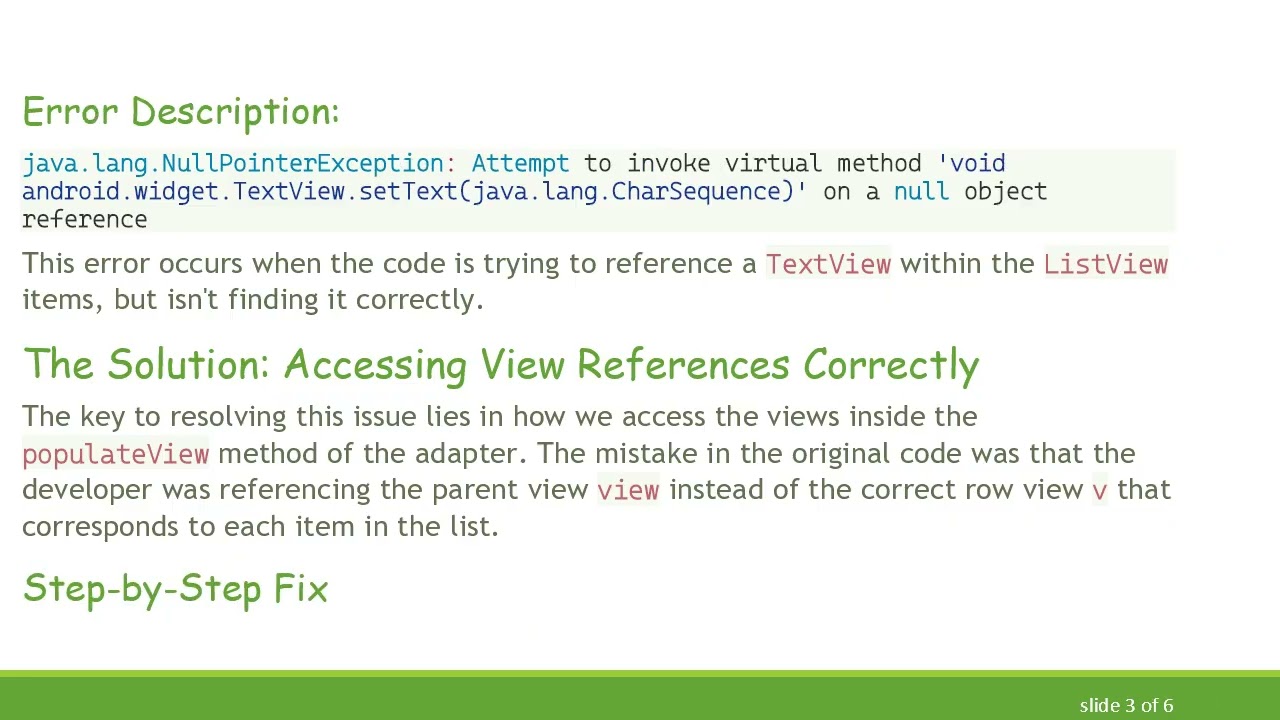 Error Description:

java.lang.NullPointerException: Attempt to invoke virtual method 'void android.widget.TextView.setText(java.lang.CharSequence)' on a null object reference

This error occurs when the code is trying to reference a TextView within the ListView items, but isn't finding it correctly.

The Solution: Accessing View References Correctly

The key to resolving this issue lies in how we access the views inside the populateView method of the adapter. The mistake in the original code was that the developer was referencing the parent view view instead of the correct row view v that corresponds to each item in the list.

Step-by-Step Fix

slide 3 of 6